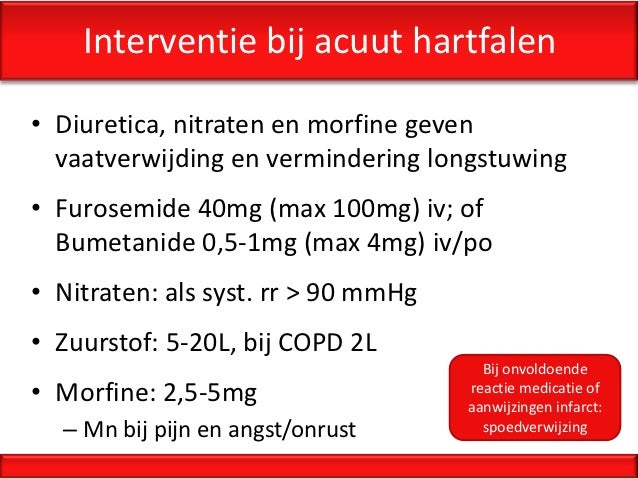 Interventie bij acuut hartfalen

• Diuretica, nitraten en morfine geven vaatverwijding en vermindering longstuwing

• Furosemide 40mg (max 100mg) iv; of Bumetanide 0,5-1mg (max 4mg) iv/po

• Nitraten: als syst. rr > 90 mmHg

• Zuurstof: 5-20L, bij COPD 2L

• Morfine: 2,5-5mg
– Mn bij pijn en angst/onrust

Bij onvoldoende reactie medicatie of aanwijzingen infarct: spoedverwijzing